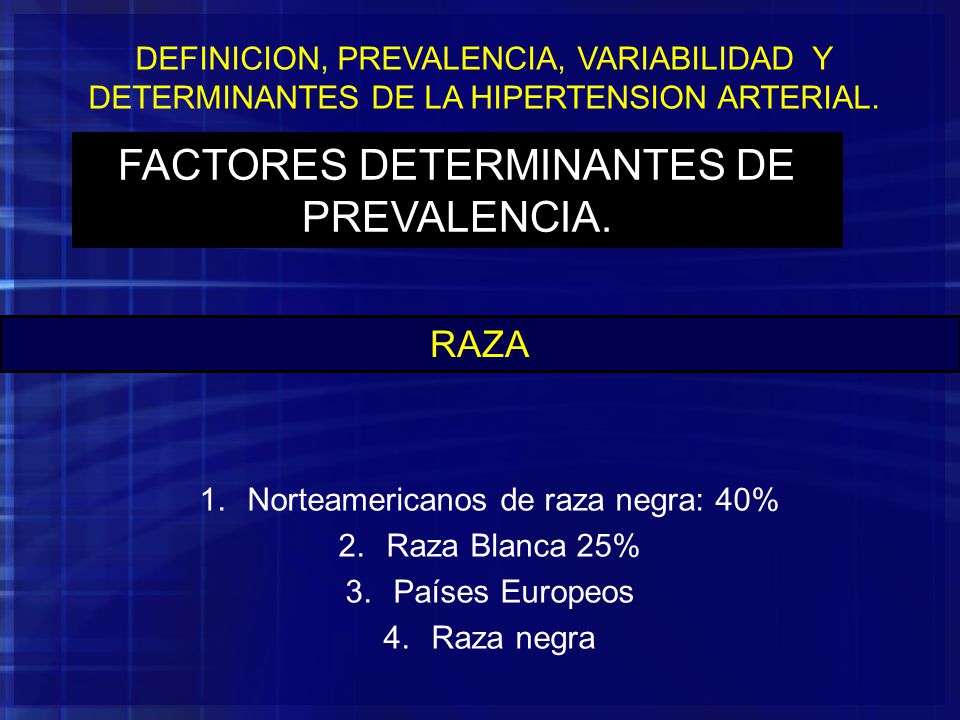 DEFINICION, PREVALENCIA, VARIABILIDAD Y DETERMINANTES DE LA HIPERTENSION ARTERIAL.

FACTORES DETERMINANTES DE PREVALENCIA.

RAZA

1. Norteamericanos de raza negra: 40%
2. Raza Blanca 25%
3. Países Europeos
4. Raza negra